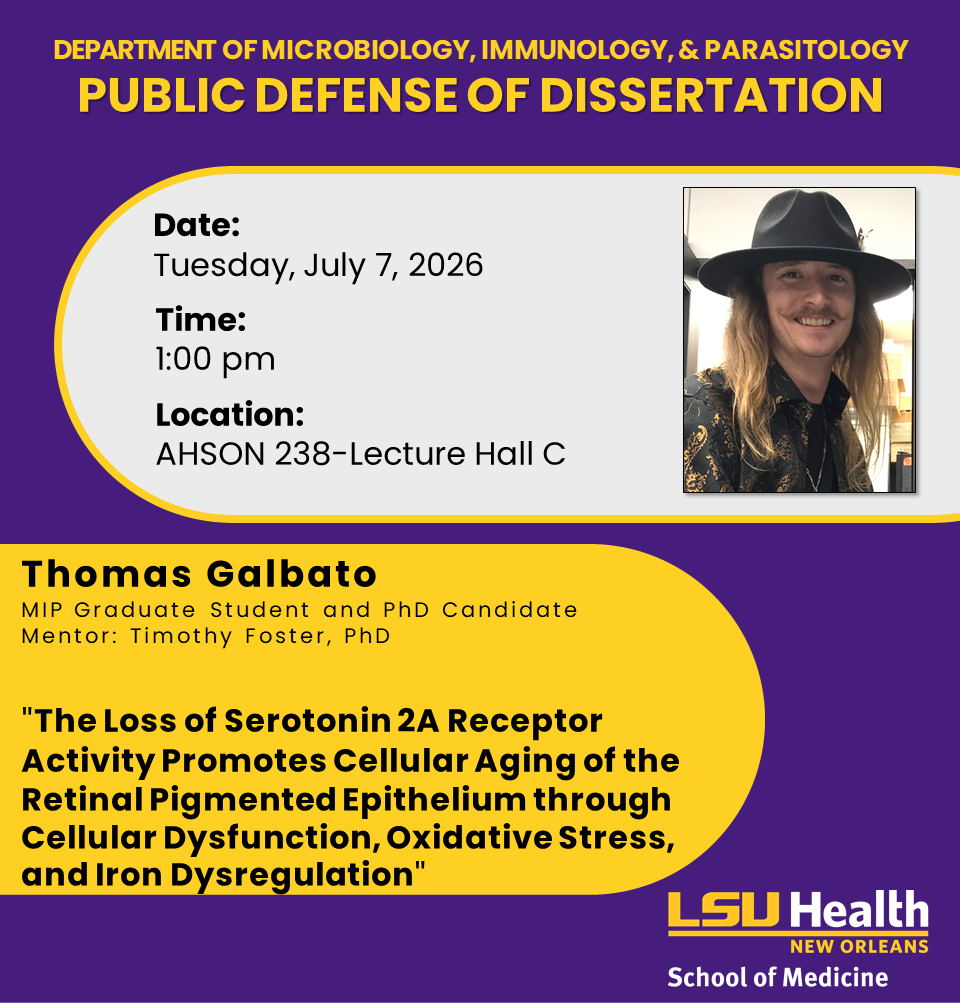 DEPARTMENT OF MICROBIOLOGY, IMMUNOLOGY, & PARASITOLOGY
PUBLIC DEFENSE OF DISSERTATION

Date:
Tuesday, July 7, 2026

Time:
1:00 pm

Location:
AHSON 238-Lecture Hall C

Thomas Galbato
MIP Graduate Student and PhD Candidate
Mentor: Timothy Foster, PhD

"The Loss of Serotonin 2A Receptor Activity Promotes Cellular Aging of the Retinal Pigmented Epithelium through Cellular Dysfunction, Oxidative Stress, and Iron Dysregulation"

LSU Health
NEW ORLEANS
School of Medicine